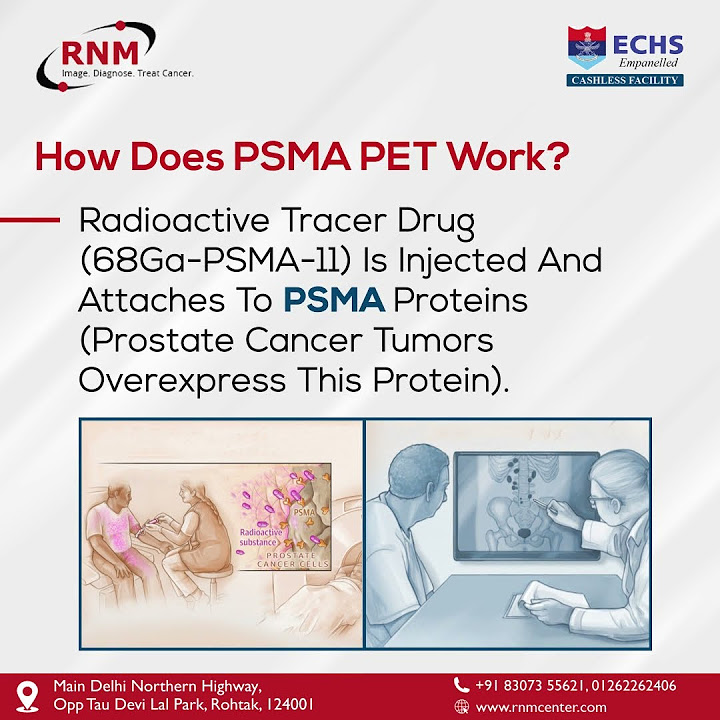 RNM
Image. Diagnose. Treat Cancer.

ECHS
Empanelled
CASHLESS FACILITY

How Does PSMA PET Work?

Radioactive Tracer Drug (68Ga-PSMA-11) Is Injected And Attaches To PSMA Proteins (Prostate Cancer Tumors Overexpress This Protein).

PSMA
Radioactive substance
PROSTATE CANCER CELLS

Main Delhi Northern Highway, Opp Tau Devi Lal Park, Rohtak, 124001

+91 83073 55621, 01262262406
www.rnmcenter.com